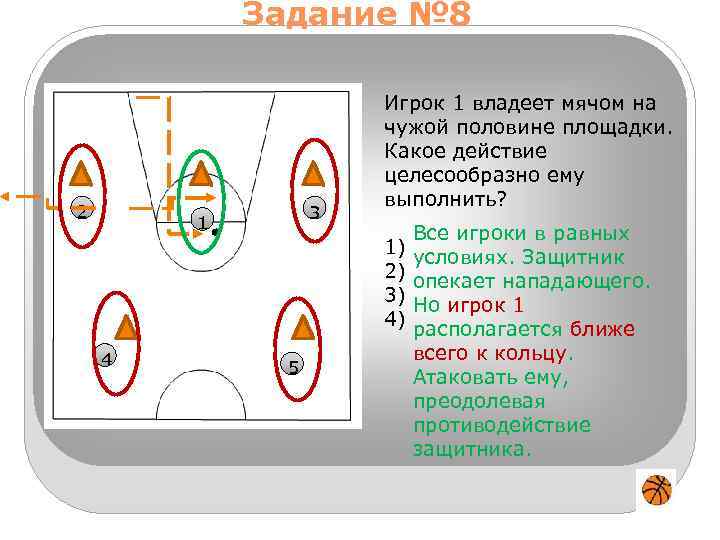 Задание №8

2
1
3
4
5

Игрок 1 владеет мячом на чужой половине площадки. Какое действие целесообразно ему выполнить?

1)
2)
3)
4)

Все игроки в равных условиях. Защитник опекает нападающего. Но игрок 1 располагается ближе всего к кольцу. Атаковать ему, преодолевая противодействие защитника.